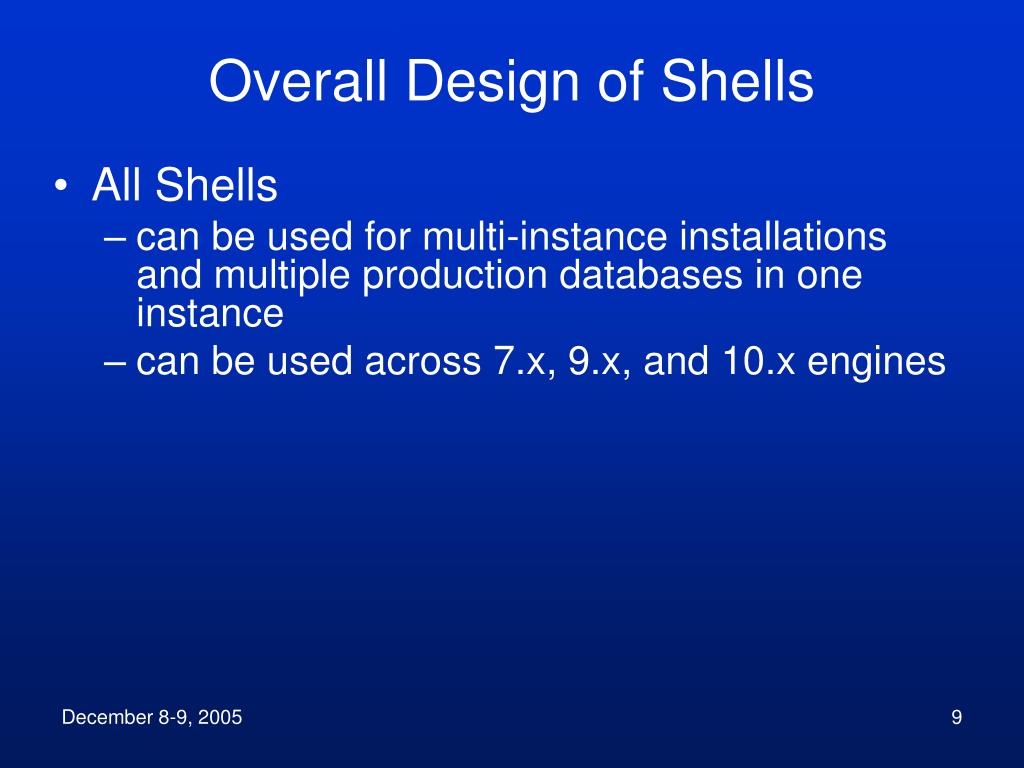 Overall Design of Shells

• All Shells
– can be used for multi-instance installations and multiple production databases in one instance
– can be used across 7.x, 9.x, and 10.x engines

December 8-9, 2005

9